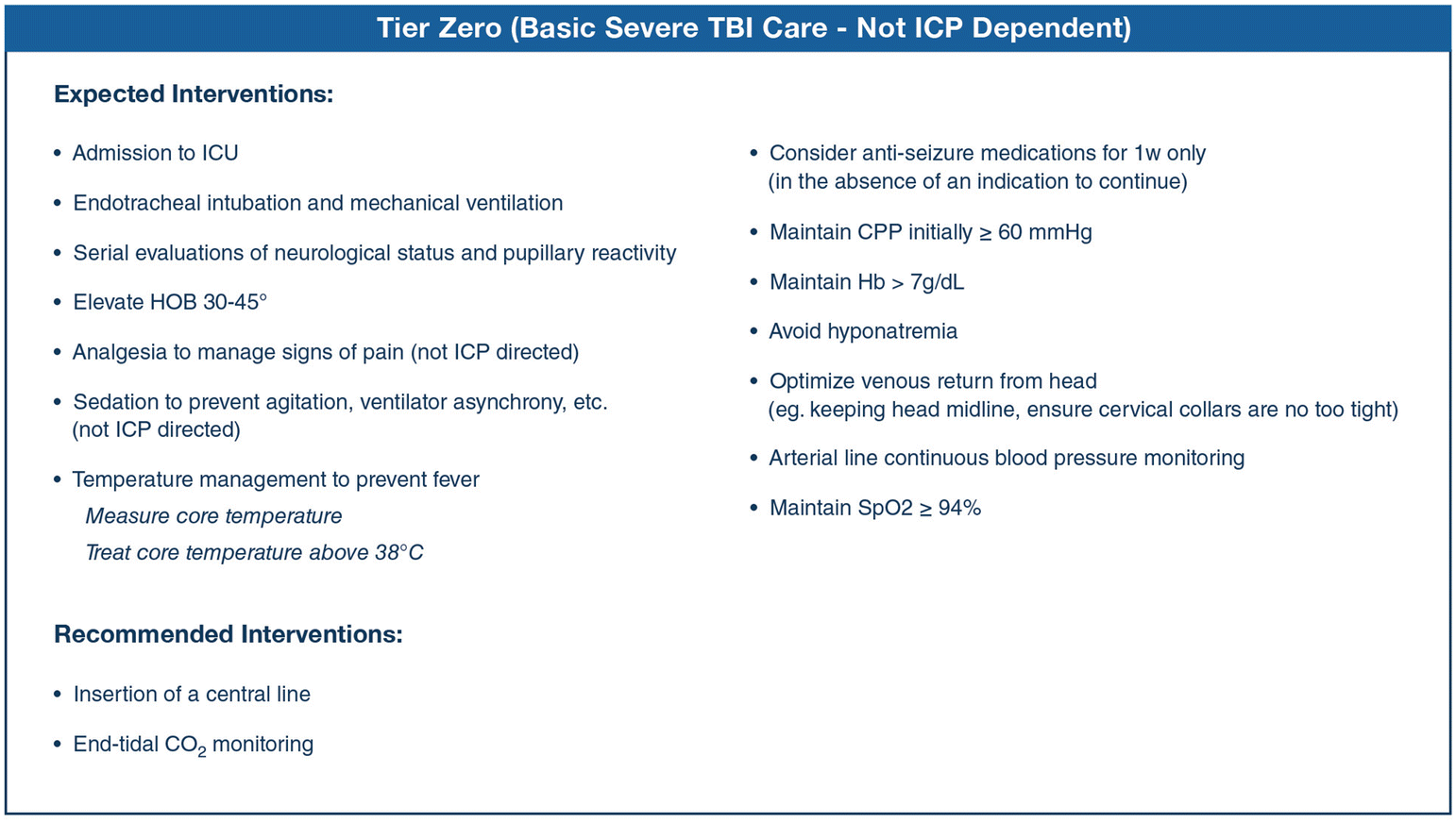 Tier Zero (Basic Severe TBI Care - Not ICP Dependent)

Expected Interventions:

• Admission to ICU

• Endotracheal intubation and mechanical ventilation

• Serial evaluations of neurological status and pupillary reactivity

• Elevate HOB 30-45°

• Analgesia to manage signs of pain (not ICP directed)

• Sedation to prevent agitation, ventilator asynchrony, etc. (not ICP directed)

• Temperature management to prevent fever
Measure core temperature
Treat core temperature above 38°C

• Consider anti-seizure medications for 1w only (in the absence of an indication to continue)

• Maintain CPP initially ≥ 60 mmHg

• Maintain Hb > 7g/dL

• Avoid hyponatremia

• Optimize venous return from head (eg. keeping head midline, ensure cervical collars are no too tight)

• Arterial line continuous blood pressure monitoring

• Maintain SpO2 ≥ 94%

Recommended Interventions:

• Insertion of a central line

• End-tidal $CO_2$ monitoring